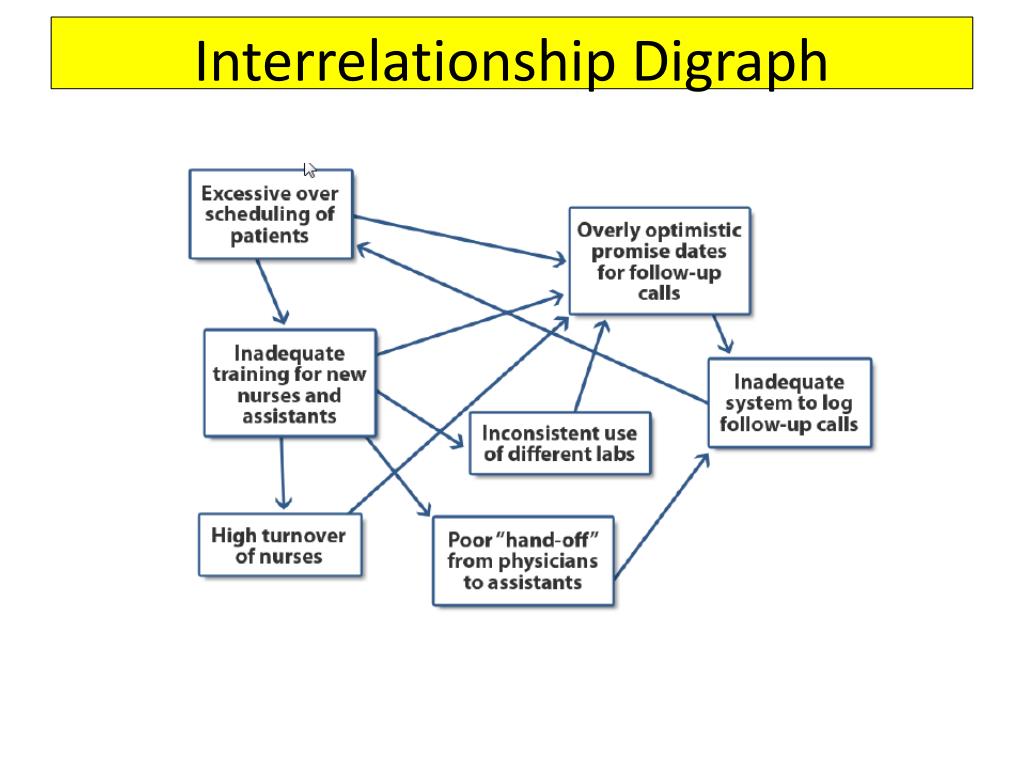 Interrelationship Digraph

Excessive over scheduling of patients

Overly optimistic promise dates for follow-up calls

Inadequate training for new nurses and assistants

Inadequate system to log follow-up calls

Inconsistent use of different labs

High turnover of nurses

Poor "hand-off" from physicians to assistants